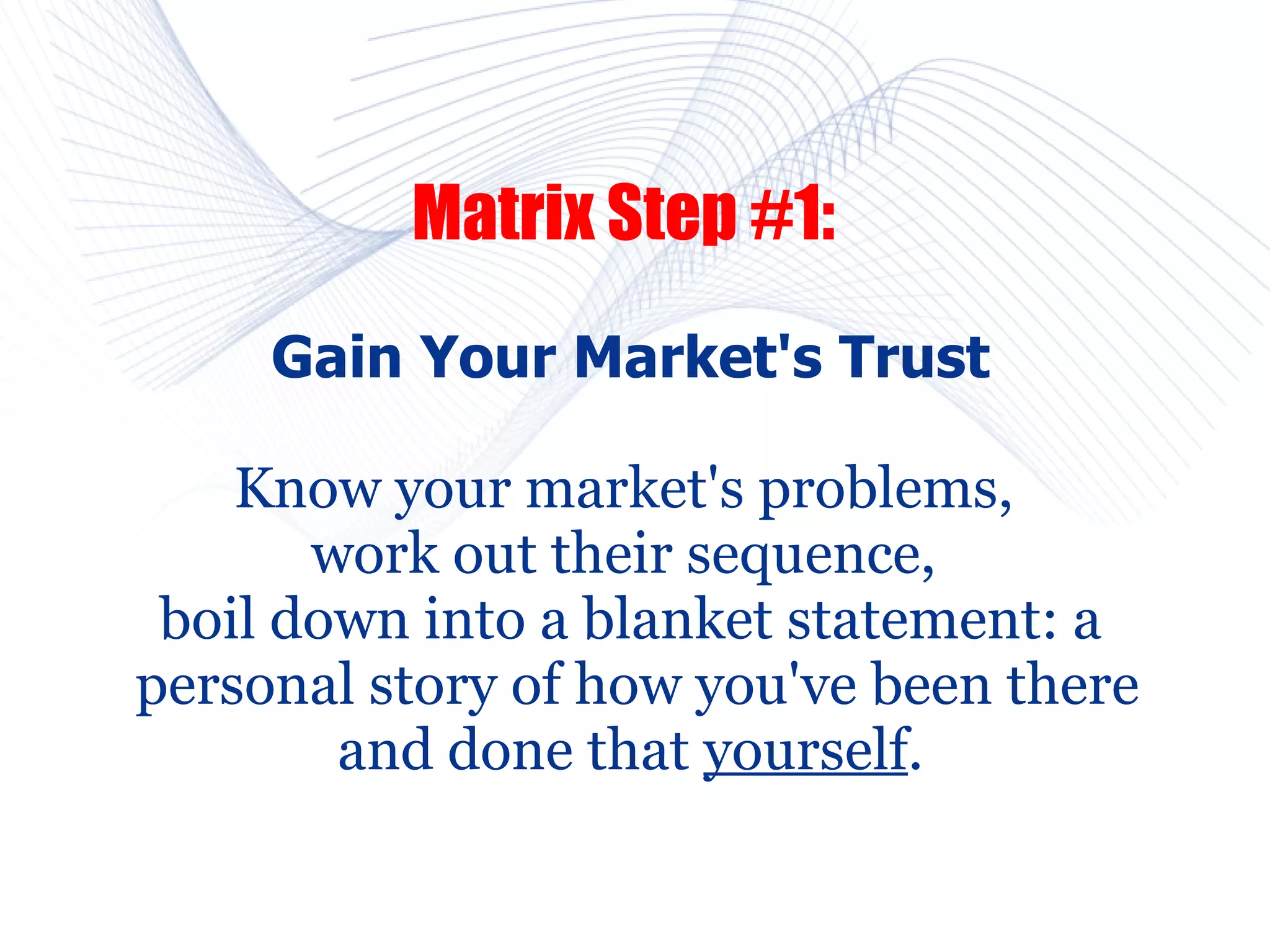 Matrix Step #1:

Gain Your Market's Trust

Know your market's problems, work out their sequence, boil down into a blanket statement: a personal story of how you've been there and done that yourself.